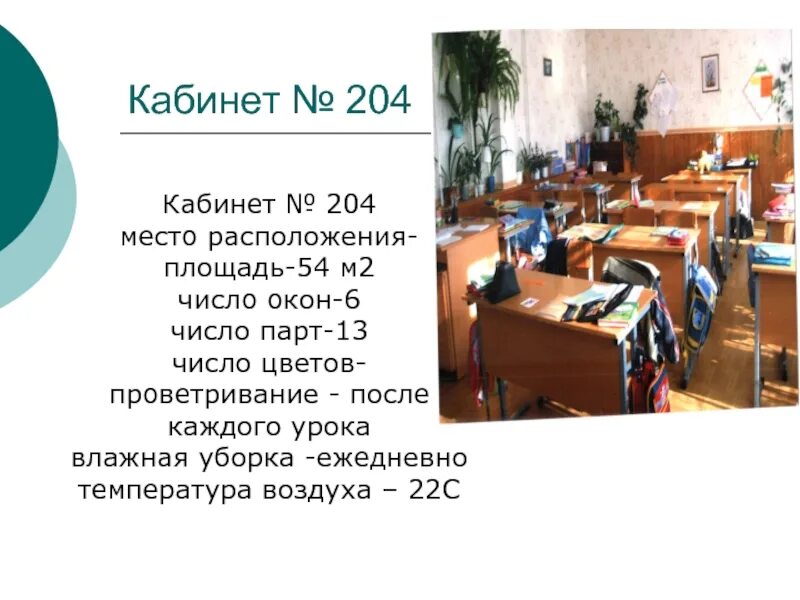 Кабинет № 204

Кабинет № 204
место расположения-
площадь-54 м2
число окон-6
число парт-13
число цветов-
проветривание - после каждого урока
влажная уборка -ежедневно
температура воздуха – 22С